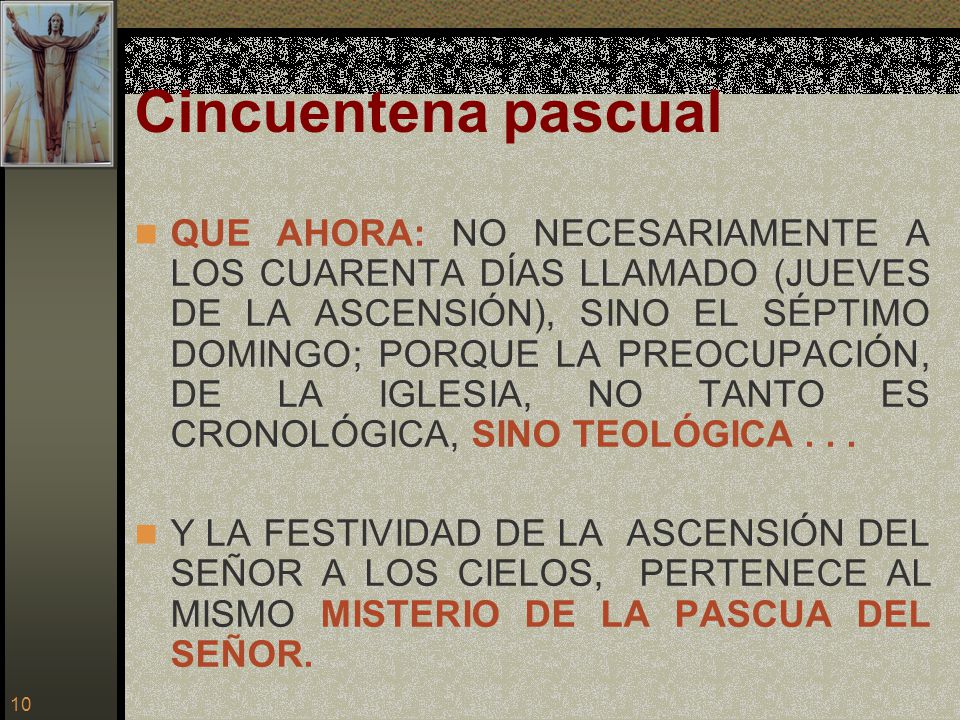 Cincuentena pascual

QUE AHORA: NO NECESARIAMENTE A LOS CUARENTA DÍAS LLAMADO (JUEVES DE LA ASCENSIÓN), SINO EL SÉPTIMO DOMINGO; PORQUE LA PREOCUPACIÓN, DE LA IGLESIA, NO TANTO ES CRONOLÓGICA, SINO TEOLÓGICA . . .

Y LA FESTIVIDAD DE LA ASCENSIÓN DEL SEÑOR A LOS CIELOS, PERTENECE AL MISMO MISTERIO DE LA PASCUA DEL SEÑOR.

10